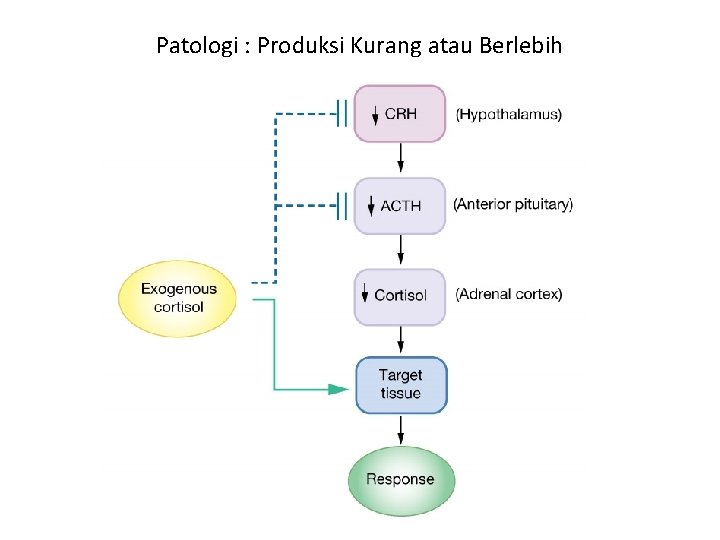 Patologi : Produksi Kurang atau Berlebih

↓ CRH (Hypothalamus)

↓ ACTH (Anterior pituitary)

Exogenous cortisol

↓ Cortisol (Adrenal cortex)

Target tissue

Response